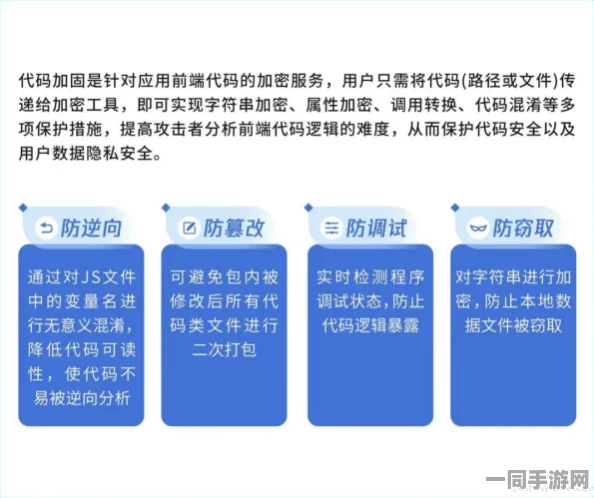 代码加固是针对应用前端代码的加密服务，用户只需将代码(路径或文件)传递给加密工具，即可实现字符串加密、属性加密、调用转换、代码混淆等多项保护措施，提高攻击者分析前端代码逻辑的难度，从而保护代码安全以及用户数据隐私安全。

防逆向

通过对JS文件中的变量名进行无意义混淆，降低代码可读性，使代码不易被逆向分析

防篡改

可避免包内被修改后所有代码类文件进行二次打包

防调试

实时检测程序调试状态，防止代码逻辑暴露

防窃取

对字符串进行加密，防止本地数据文件被窃取

一同手游网